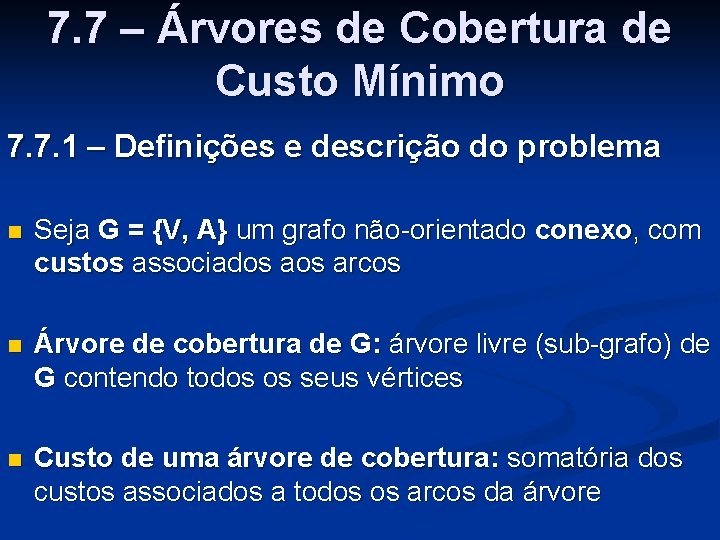 7.7 – Árvores de Cobertura de Custo Mínimo

7.7.1 – Definições e descrição do problema

Seja G = {V, A} um grafo não-orientado conexo, com custos associados aos arcos

Árvore de cobertura de G: árvore livre (sub-grafo) de G contendo todos os seus vértices

Custo de uma árvore de cobertura: somatória dos custos associados a todos os arcos da árvore